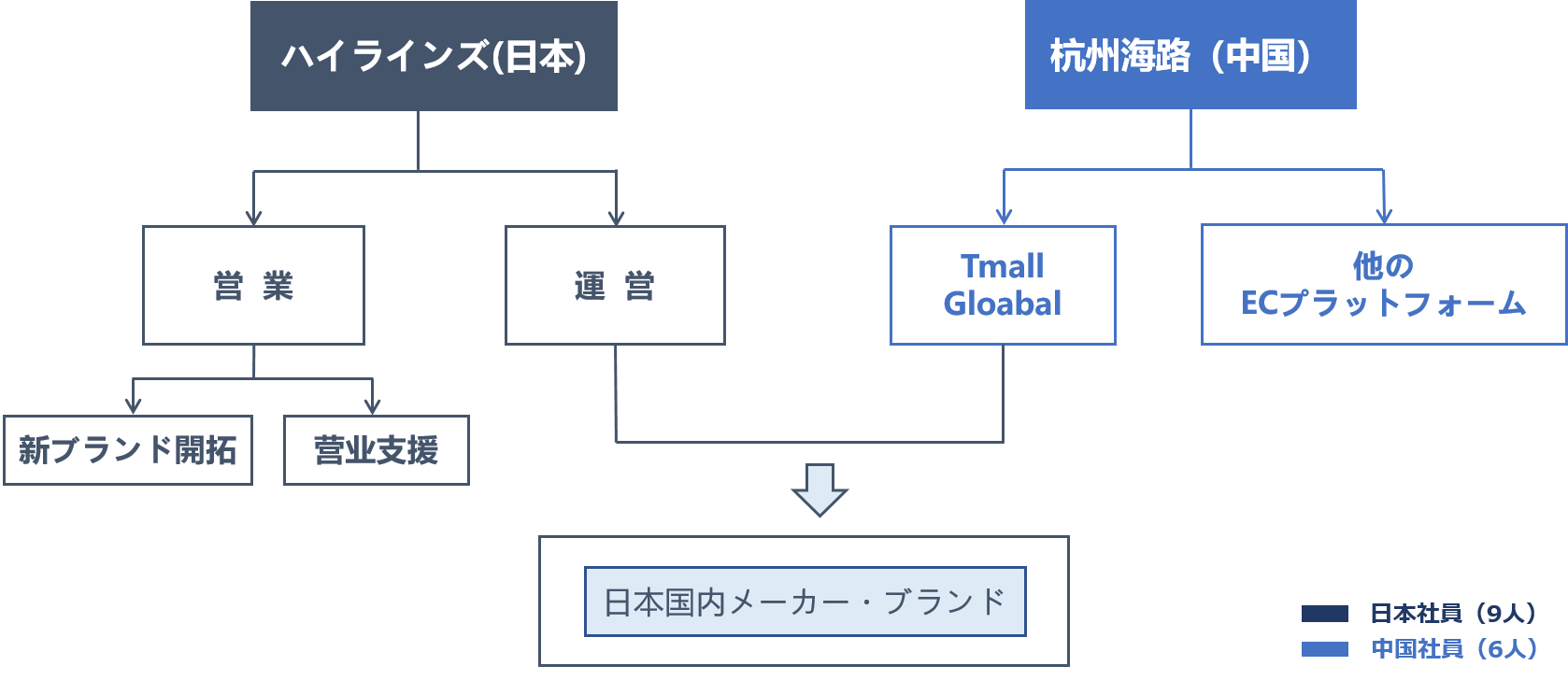 ハイラインズ(日本)

杭州海路（中国）

営 業

運 営

Tmall Gloabal

他の ECプラットフォーム

新ブランド開拓

营业支援

日本国内メーカー・ブランド

日本社員（9人）

中国社員（6人）